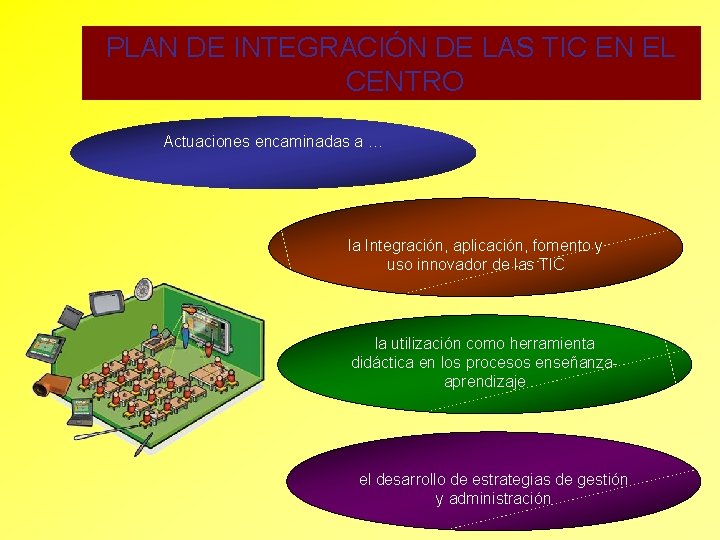 PLAN DE INTEGRACIÓN DE LAS TIC EN EL CENTRO

Actuaciones encaminadas a …

la Integración, aplicación, fomento y uso innovador de las TIC

la utilización como herramienta didáctica en los procesos enseñanza-aprendizaje

el desarrollo de estrategias de gestión y administración